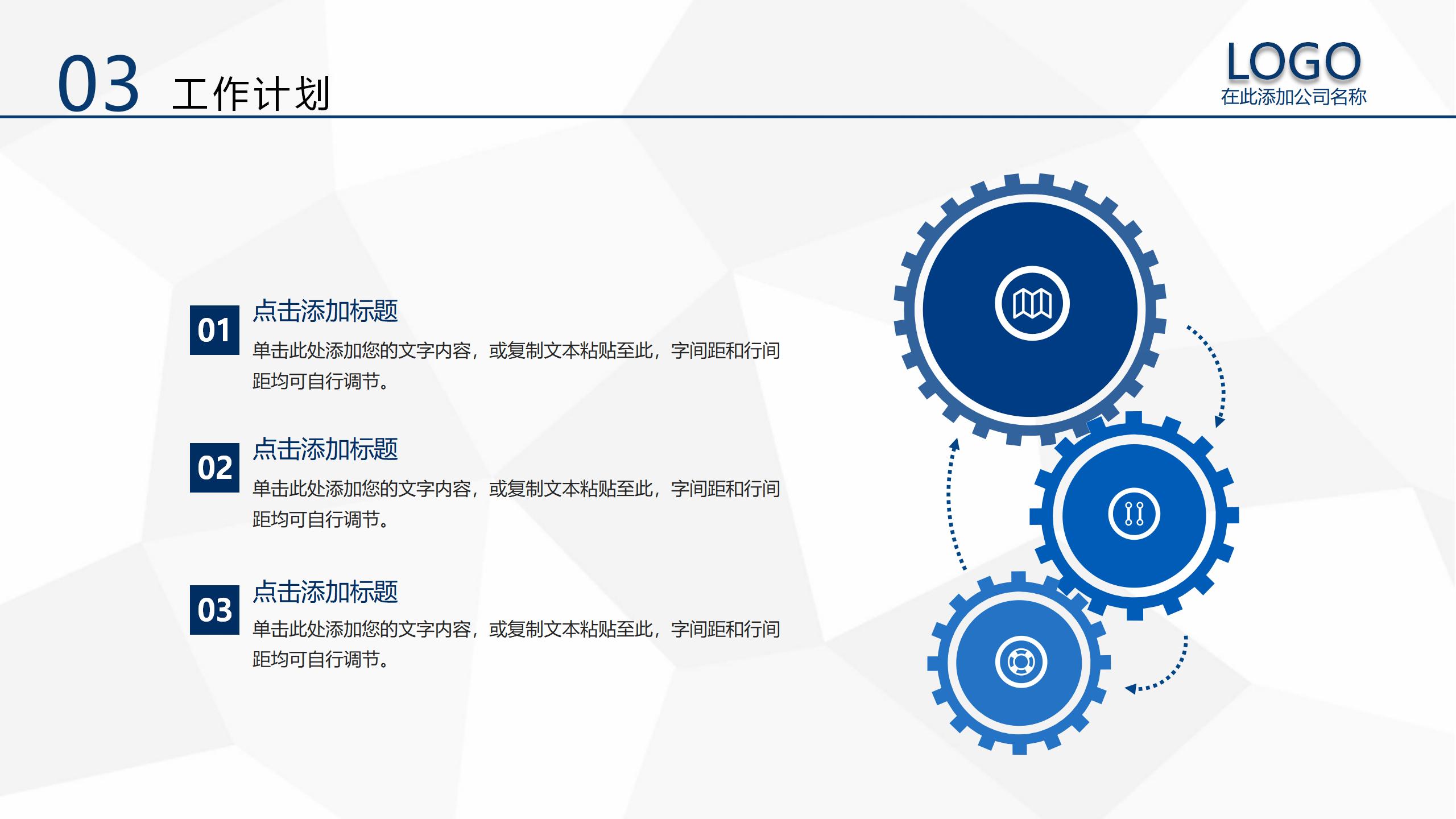 03 工作计划

LOGO
在此添加公司名称

01
点击添加标题
单击此处添加您的文字内容，或复制文本粘贴至此，字间距和行间距均可自行调节。

02
点击添加标题
单击此处添加您的文字内容，或复制文本粘贴至此，字间距和行间距均可自行调节。

03
点击添加标题
单击此处添加您的文字内容，或复制文本粘贴至此，字间距和行间距均可自行调节。